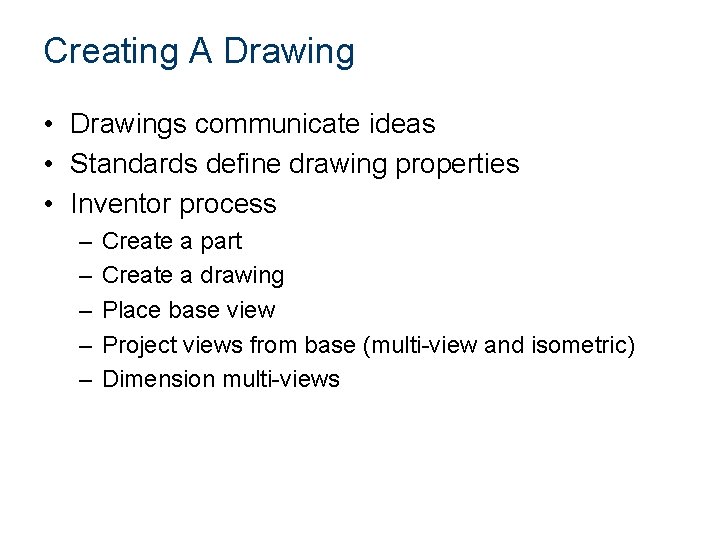 Creating A Drawing

• Drawings communicate ideas
• Standards define drawing properties
• Inventor process
  – Create a part
  – Create a drawing
  – Place base view
  – Project views from base (multi-view and isometric)
  – Dimension multi-views